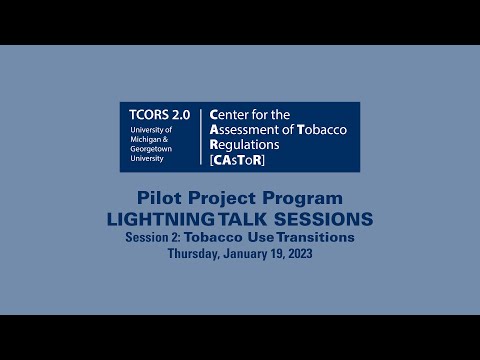 TCORS 2.0
University of Michigan & Georgetown University

Center for the Assessment of Tobacco Regulations [CAsToR]

Pilot Project Program
LIGHTNING TALK SESSIONS
Session 2: Tobacco Use Transitions
Thursday, January 19, 2023